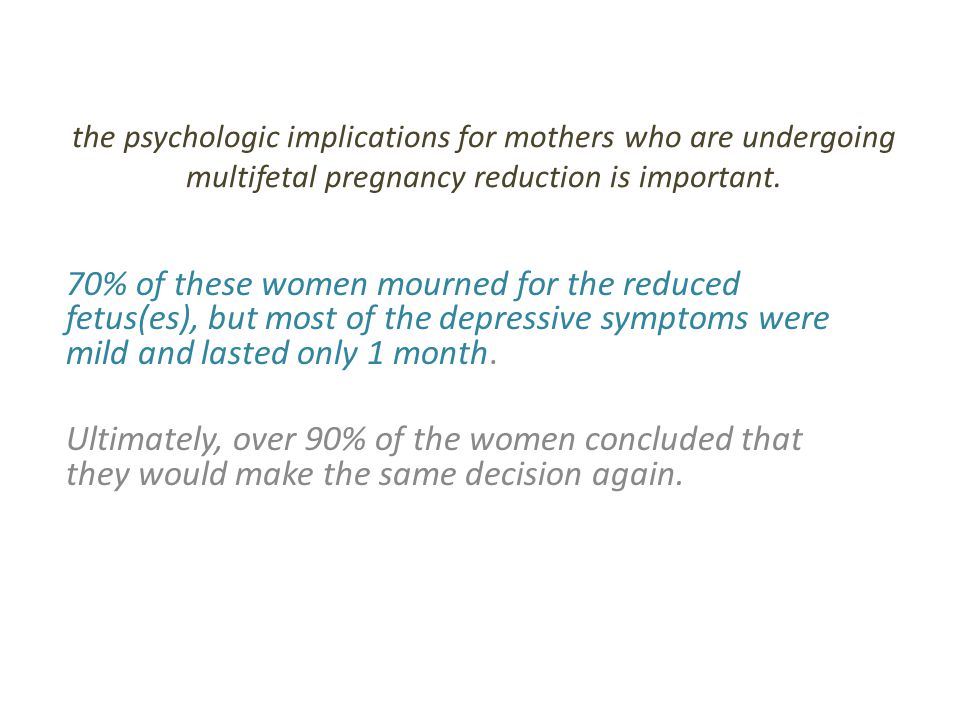 the psychologic implications for mothers who are undergoing multifetal pregnancy reduction is important.

70% of these women mourned for the reduced fetus(es), but most of the depressive symptoms were mild and lasted only 1 month.

Ultimately, over 90% of the women concluded that they would make the same decision again.